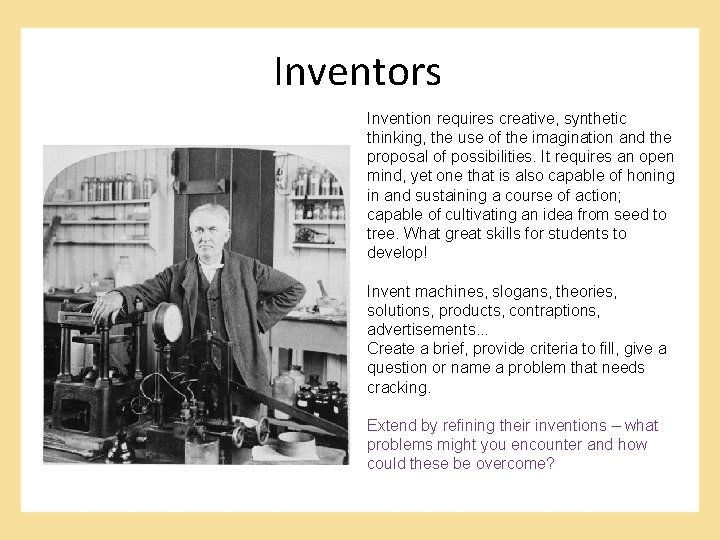 Inventors

Invention requires creative, synthetic thinking, the use of the imagination and the proposal of possibilities. It requires an open mind, yet one that is also capable of honing in and sustaining a course of action; capable of cultivating an idea from seed to tree. What great skills for students to develop!

Invent machines, slogans, theories, solutions, products, contraptions, advertisements...
Create a brief, provide criteria to fill, give a question or name a problem that needs cracking.

Extend by refining their inventions – what problems might you encounter and how could these be overcome?